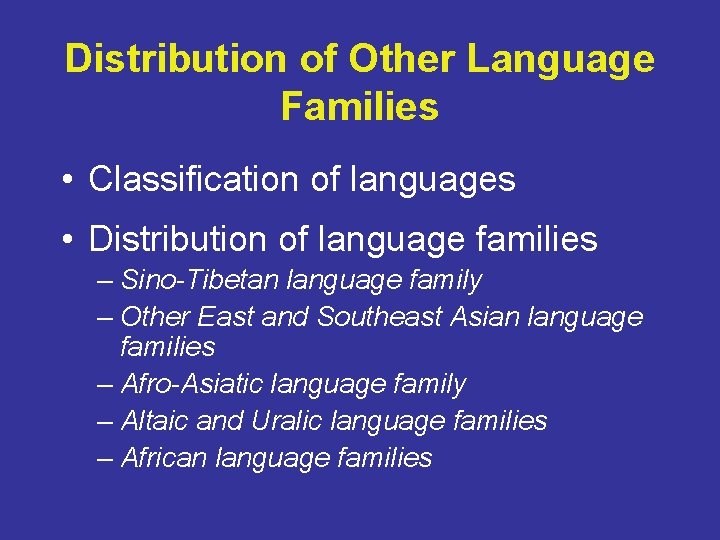 Distribution of Other Language Families

• Classification of languages

• Distribution of language families
– Sino-Tibetan language family
– Other East and Southeast Asian language families
– Afro-Asiatic language family
– Altaic and Uralic language families
– African language families